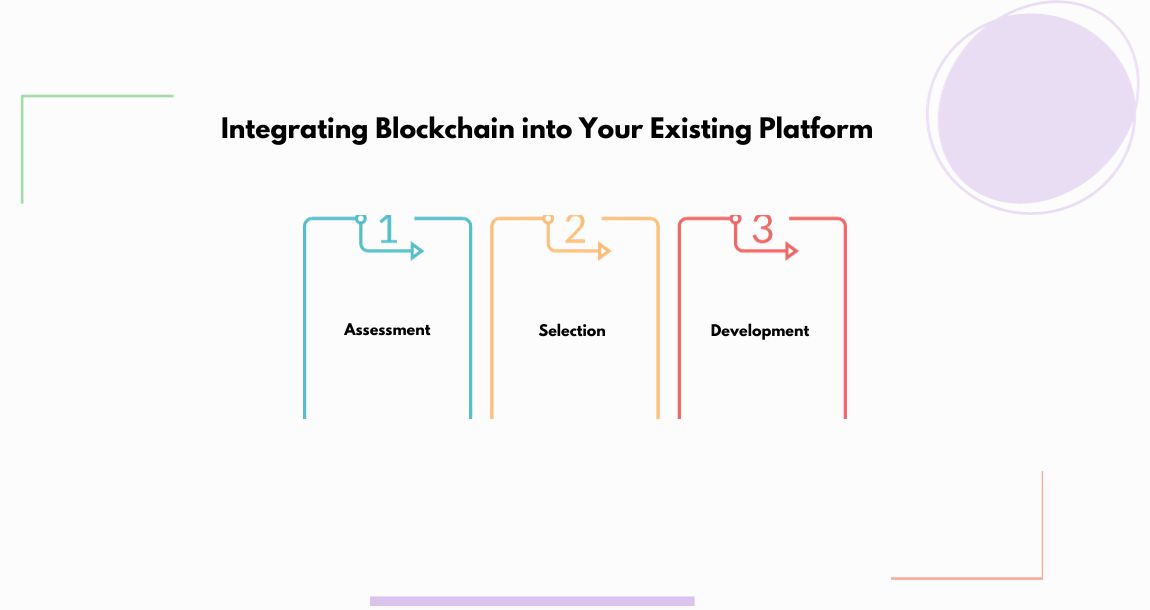 Integrating Blockchain into Your Existing Platform

1

Assessment

2

Selection

3

Development